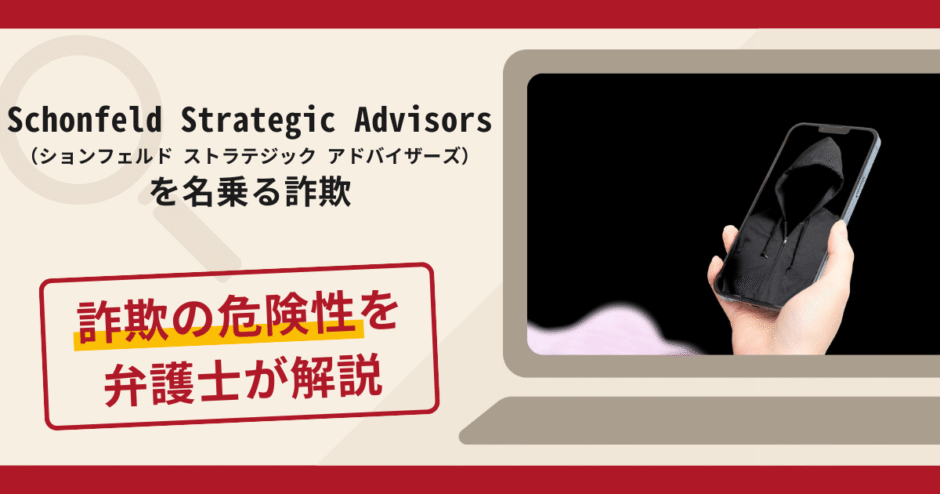 Schonfeld Strategic Advisors
（ションフェルド ストラテジック アドバイザーズ）
を名乗る詐欺

詐欺の危険性を
弁護士が解説